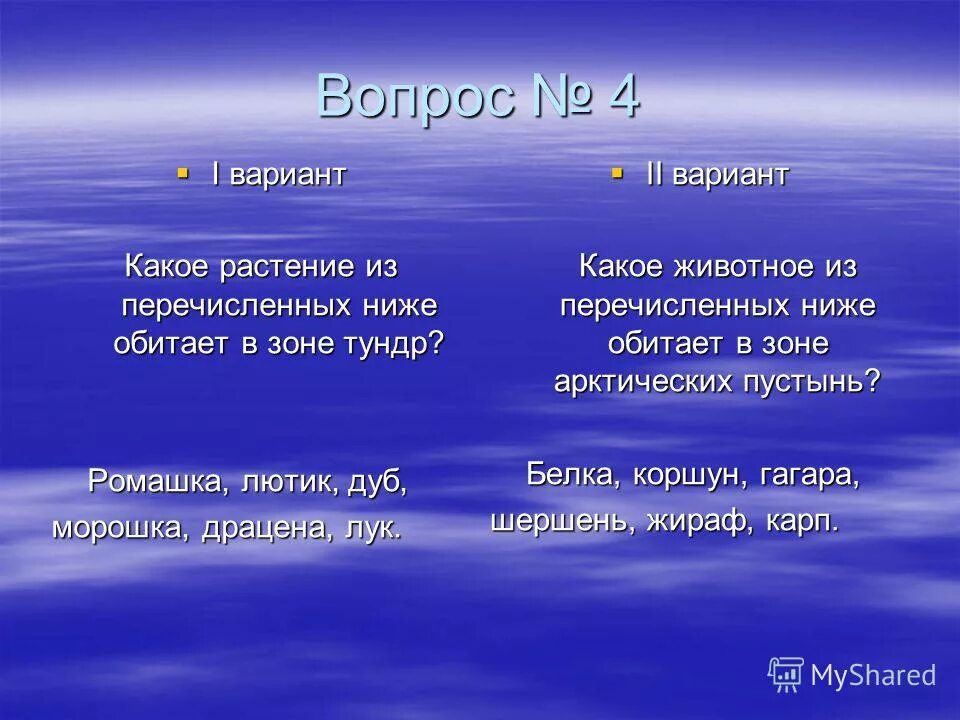 Вопрос № 4

I вариант

Какое растение из перечисленных ниже обитает в зоне тундр?

Ромашка, лютик, дуб, морошка, драцена, лук.

II вариант

Какое животное из перечисленных ниже обитает в зоне арктических пустынь?

Белка, коршун, гагара, шершень, жираф, карп.

MyShared